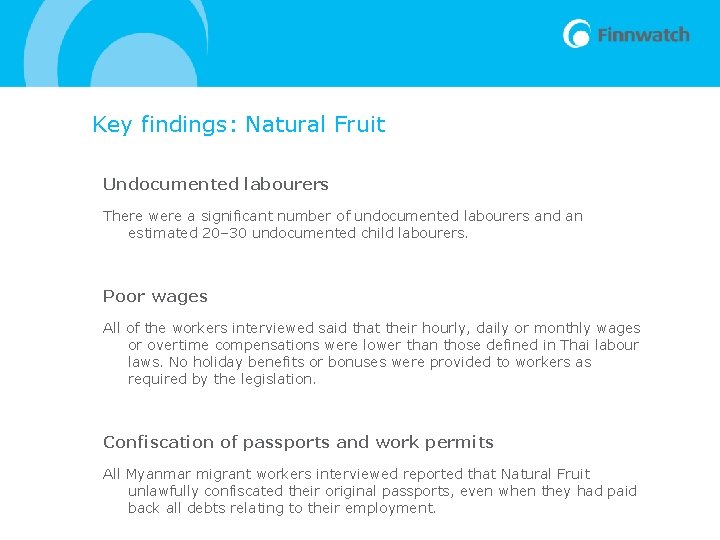 Finnwatch

Key findings: Natural Fruit

Undocumented labourers

There were a significant number of undocumented labourers and an estimated 20–30 undocumented child labourers.

Poor wages

All of the workers interviewed said that their hourly, daily or monthly wages or overtime compensations were lower than those defined in Thai labour laws. No holiday benefits or bonuses were provided to workers as required by the legislation.

Confiscation of passports and work permits

All Myanmar migrant workers interviewed reported that Natural Fruit unlawfully confiscated their original passports, even when they had paid back all debts relating to their employment.